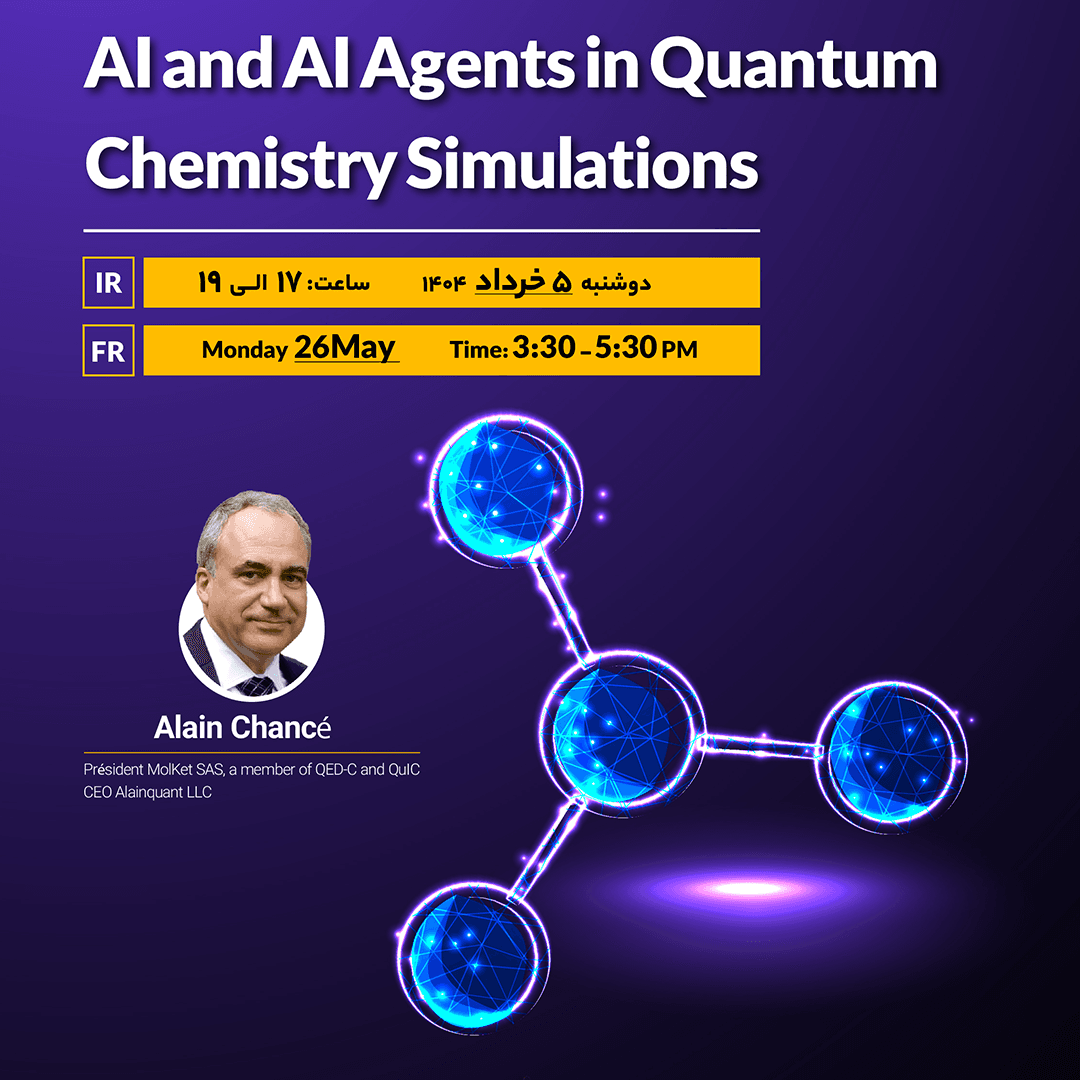 AI and AI Agents in Quantum Chemistry Simulations

IR دوشنبه ۵ خرداد ۱۴۰۴ ساعت: ۱۷ الی ۱۹

FR Monday 26May Time: 3:30 - 5:30 PM

Alain Chancé

Président MolKet SAS, a member of QED-C and QuIC
CEO Alainquant LLC